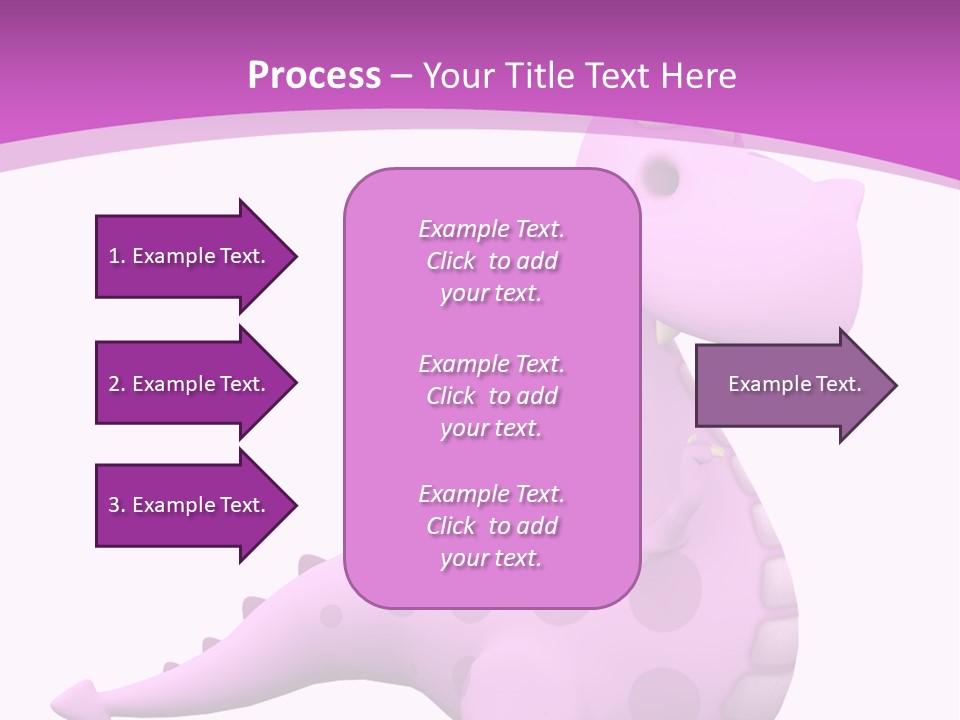 Process – Your Title Text Here

1. Example Text.

2. Example Text.

3. Example Text.

Example Text. Click to add your text.

Example Text. Click to add your text.

Example Text. Click to add your text.

Example Text.